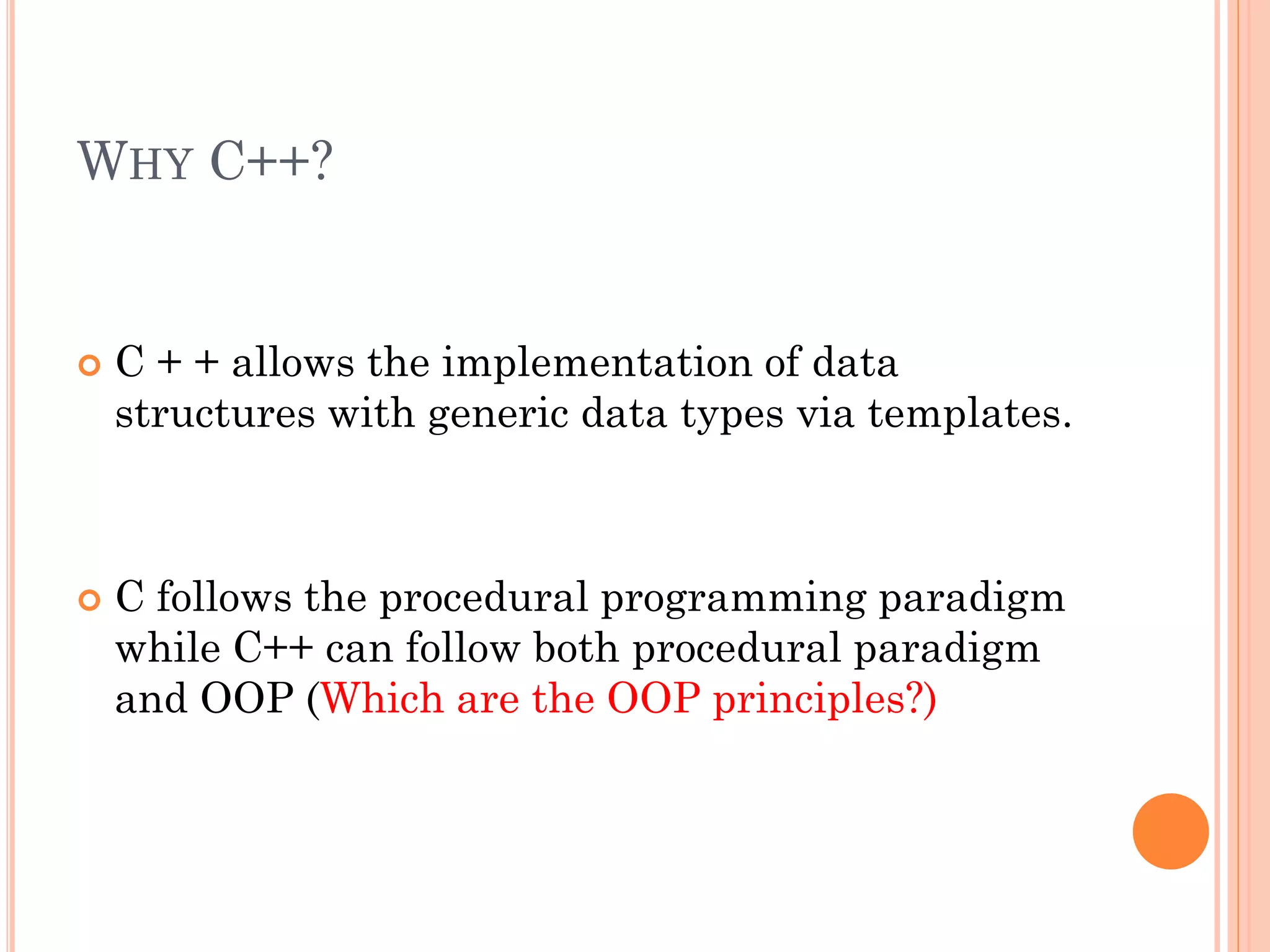 WHY C++?

C + + allows the implementation of data structures with generic data types via templates.

C follows the procedural programming paradigm while C++ can follow both procedural paradigm and OOP (Which are the OOP principles?)